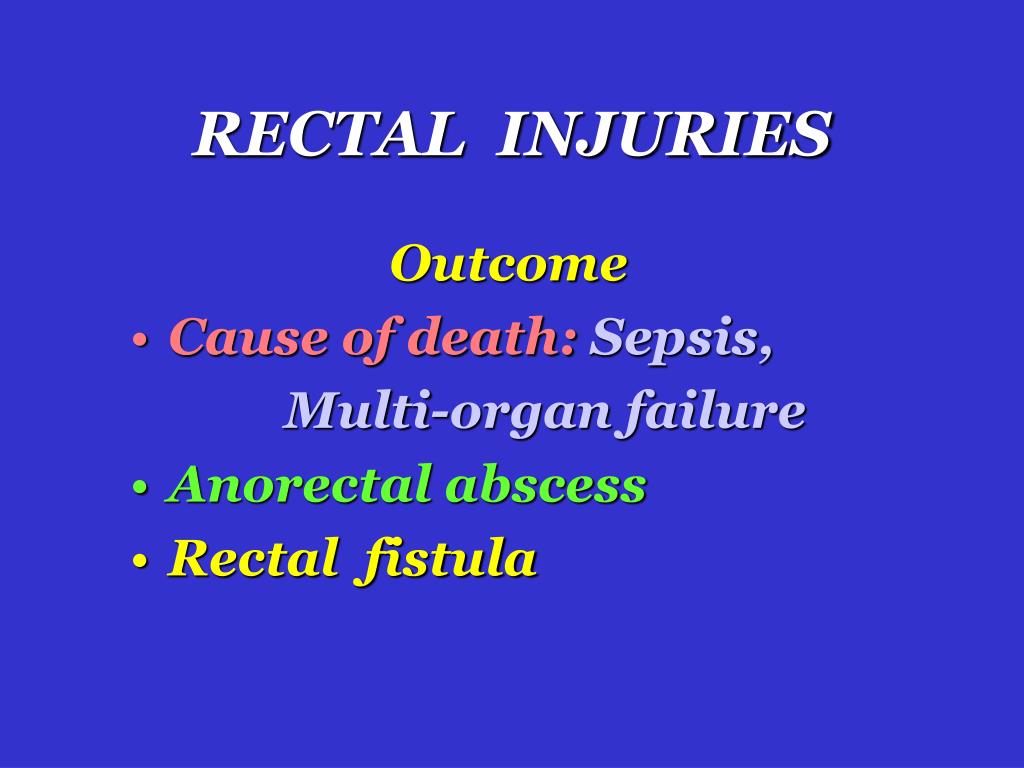 RECTAL INJURIES

Outcome

• Cause of death: Sepsis, Multi-organ failure
• Anorectal abscess
• Rectal fistula